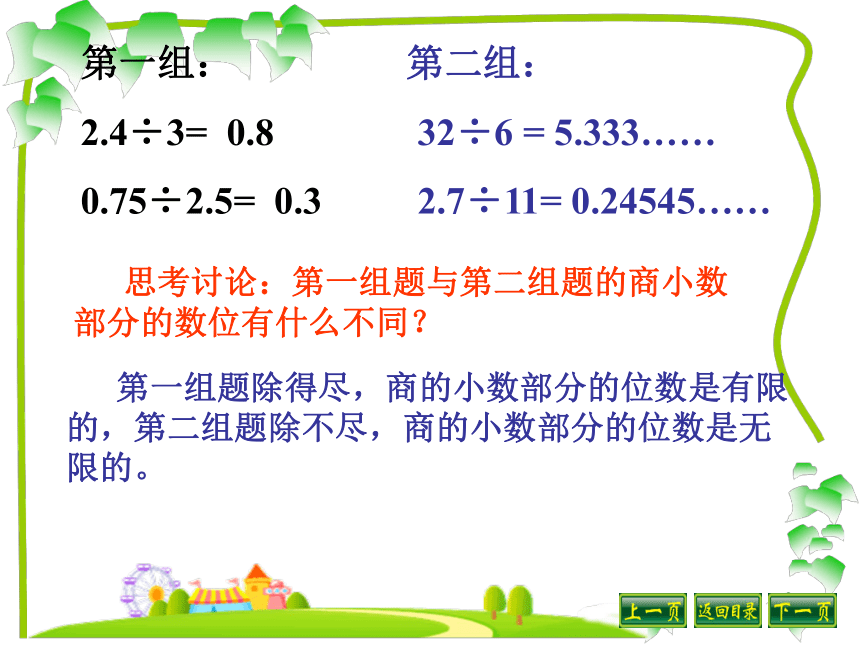 第一组：

$2.4 \div 3 = 0.8$

$0.75 \div 2.5 = 0.3$

第二组：

$32 \div 6 = 5.333……$

$2.7 \div 11 = 0.24545……$

思考讨论：第一组题与第二组题的商小数部分的数位有什么不同？

第一组题除得尽，商的小数部分的位数是有限的，第二组题除不尽，商的小数部分的位数是无限的。

上一页 返回目录 下一页